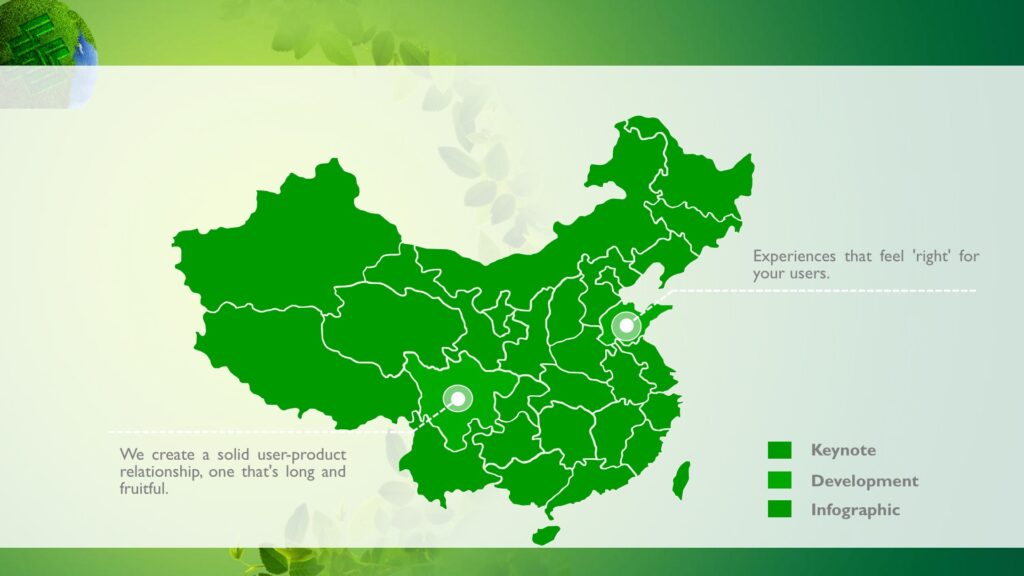 Experiences that feel 'right' for your users.

We create a solid user-product relationship, one that's long and fruitful.

Keynote

Development

Infographic